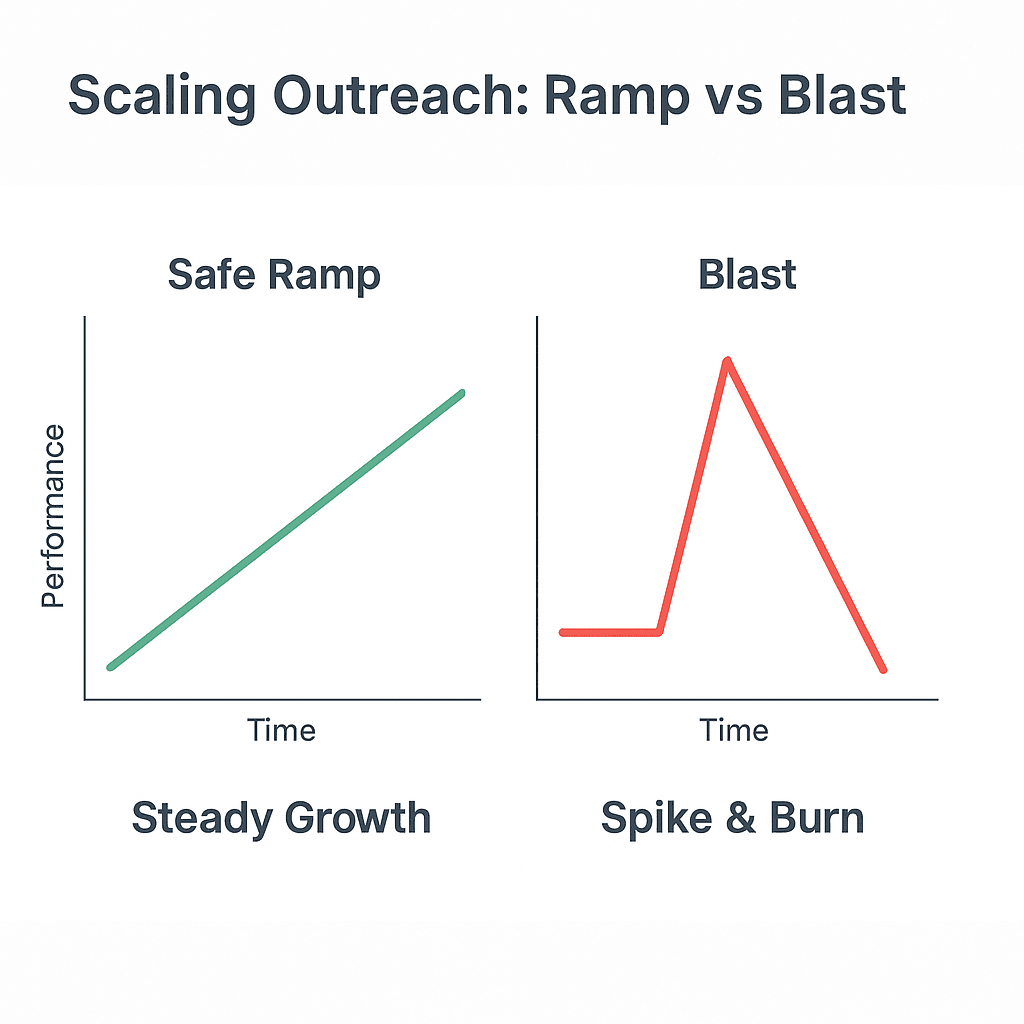 Scaling Outreach: Ramp vs Blast

Safe Ramp

Performance

Time

Steady Growth

Blast

Time

Spike & Burn